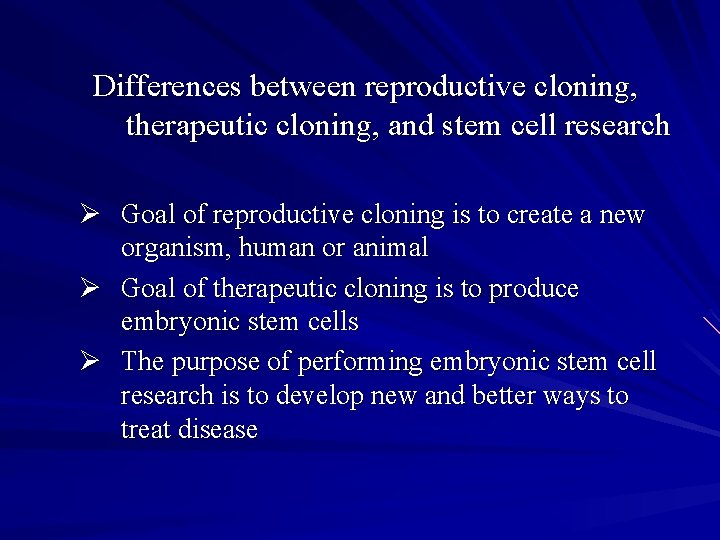 Differences between reproductive cloning, therapeutic cloning, and stem cell research

➢ Goal of reproductive cloning is to create a new organism, human or animal

➢ Goal of therapeutic cloning is to produce embryonic stem cells

➢ The purpose of performing embryonic stem cell research is to develop new and better ways to treat disease